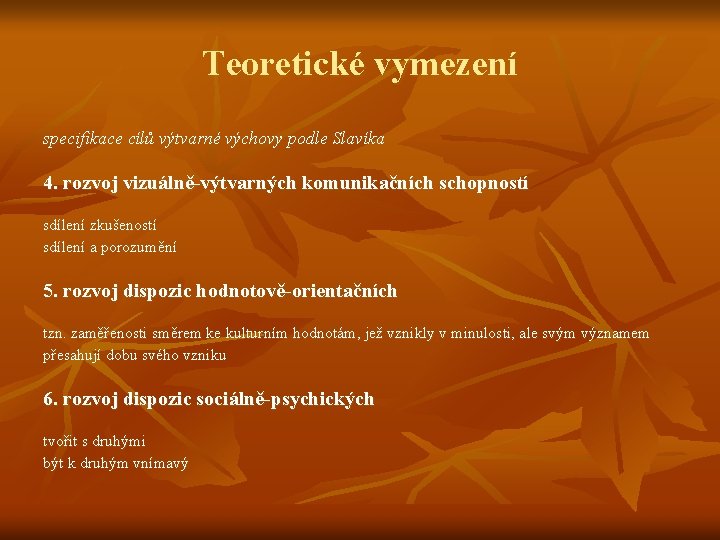 Teoretické vymezení

specifikace cílů výtvarné výchovy podle Slavíka

4. rozvoj vizuálně-výtvarných komunikačních schopností

sdílení zkušeností
sdílení a porozumění

5. rozvoj dispozic hodnotově-orientačních

tzn. zaměřenosti směrem ke kulturním hodnotám, jež vznikly v minulosti, ale svým významem přesahují dobu svého vzniku

6. rozvoj dispozic sociálně-psychických

tvořit s druhými
být k druhým vnímavý